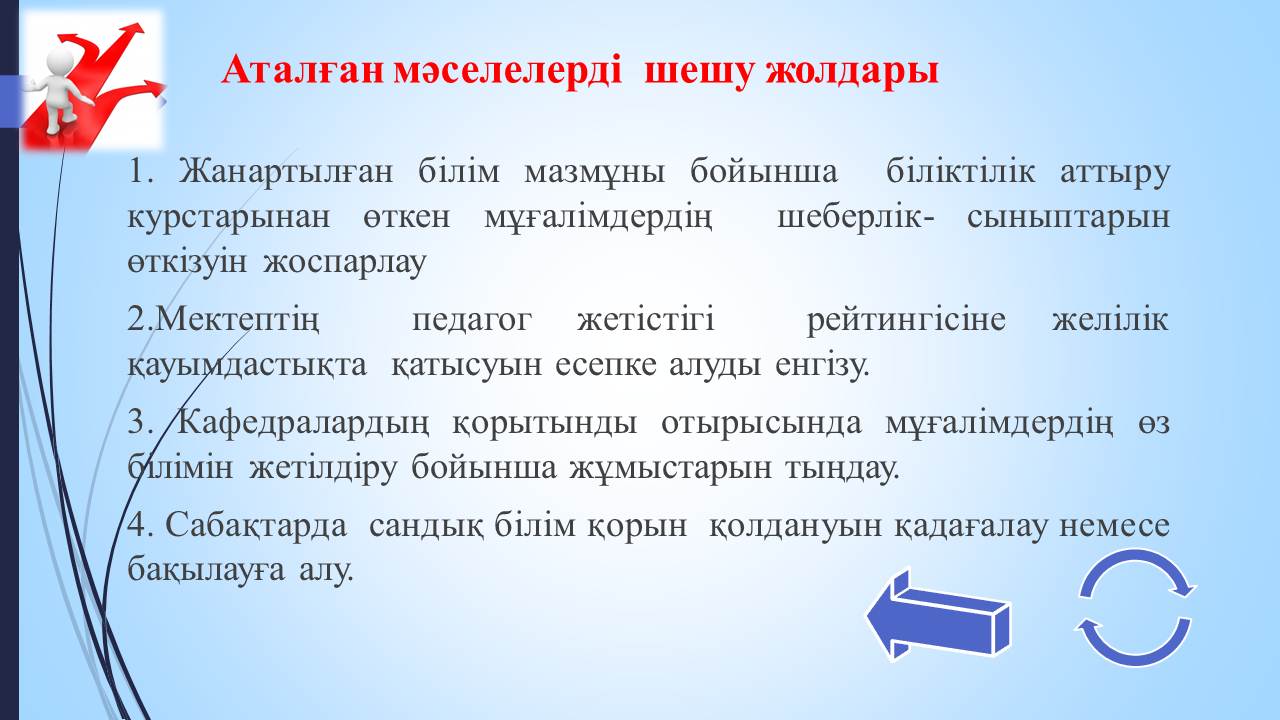 Аталған мәселелерді шешу жолдары

1. Жанартылған білім мазмұны бойынша біліктілік аттыру курстарынан өткен мұғалімдердің шеберлік- сыныптарын өткізуін жоспарлау

2.Мектептің педагог жетістігі рейтингісіне желілік қауымдастықта қатысуын есепке алуды енгізу.

3. Кафедралардың қорытынды отырысында мұғалімдердің өз білімін жетілдіру бойынша жұмыстарын тыңдау.

4. Сабақтарда сандық білім қорын қолдануын қадағалау немесе бақылауға алу.